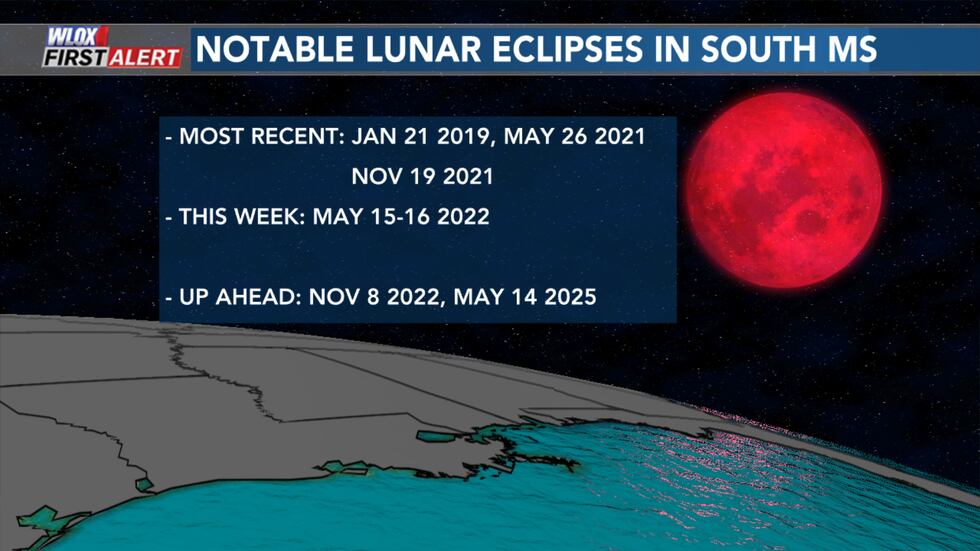 WLOX FIRST ALERT

NOTABLE LUNAR ECLIPSES IN SOUTH MS

- MOST RECENT: JAN 21 2019, MAY 26 2021
NOV 19 2021

- THIS WEEK: MAY 15-16 2022

- UP AHEAD: NOV 8 2022, MAY 14 2025